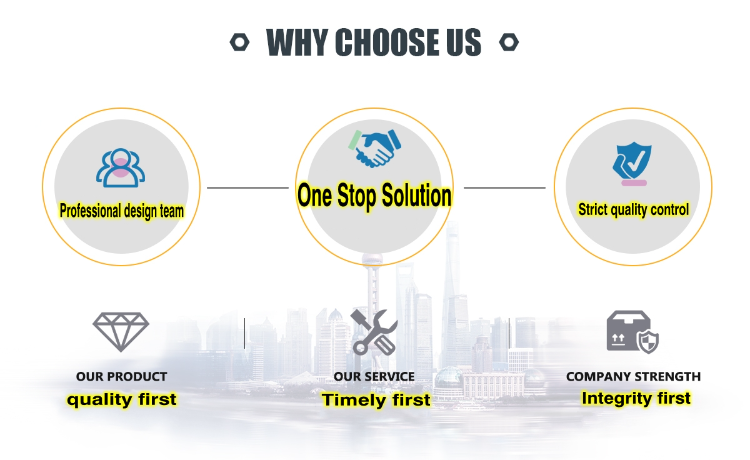 WHY CHOOSE US

Professional design team

One Stop Solution

Strict quality control

OUR PRODUCT
quality first

OUR SERVICE
Timely first

COMPANY STRENGTH
Integrity first